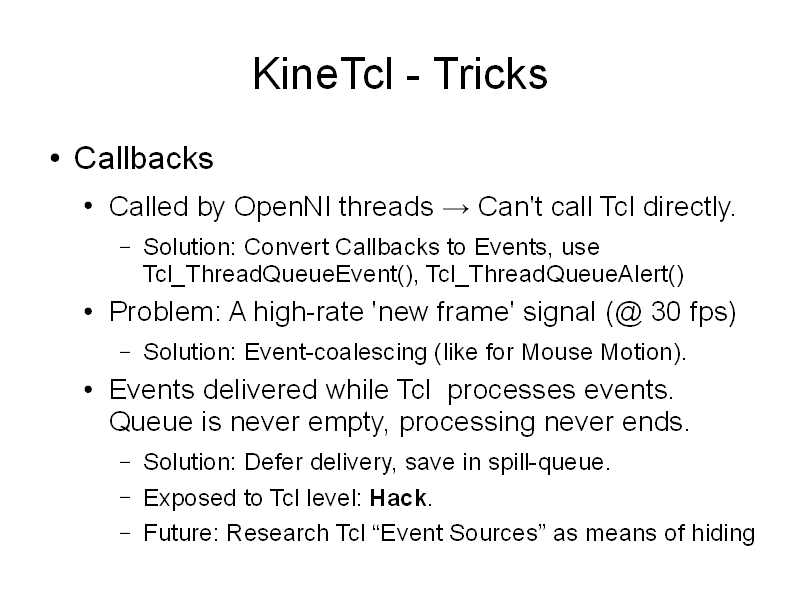 KineTcl - Tricks

• Callbacks

• Called by OpenNI threads → Can't call Tcl directly.

– Solution: Convert Callbacks to Events, use Tcl_ThreadQueueEvent(), Tcl_ThreadQueueAlert()

• Problem: A high-rate 'new frame' signal (@ 30 fps)

– Solution: Event-coalescing (like for Mouse Motion).

• Events delivered while Tcl processes events. Queue is never empty, processing never ends.

– Solution: Defer delivery, save in spill-queue.

– Exposed to Tcl level: **Hack**.

– Future: Research Tcl “Event Sources” as means of hiding